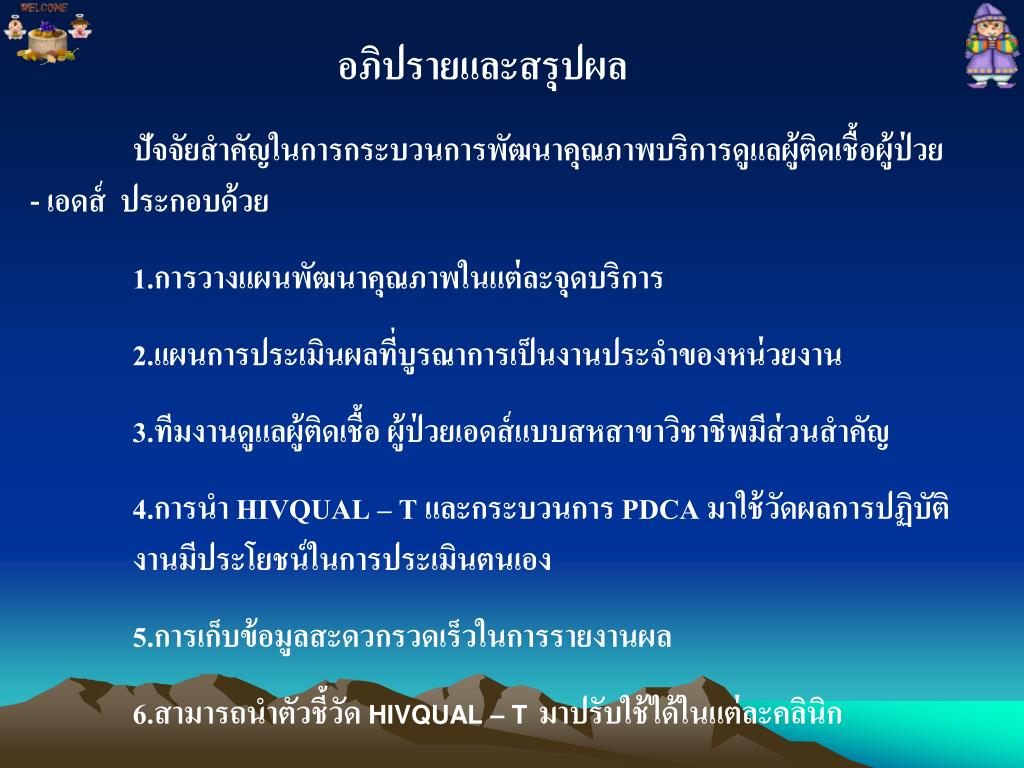 WELCOME

อภิปรายและสรุปผล

ปัจจัยสำคัญในการกระบวนการพัฒนาคุณภาพบริการดูแลผู้ติดเชื้อผู้ป่วย - เอดส์ ประกอบด้วย

1.การวางแผนพัฒนาคุณภาพในแต่ละจุดบริการ

2.แผนการประเมินผลที่บูรณาการเป็นงานประจำของหน่วยงาน

3.ทีมงานดูแลผู้ติดเชื้อ ผู้ป่วยเอดส์แบบสหสาขาวิชาชีพมีส่วนสำคัญ

4.การนำ HIVQUAL – T และกระบวนการ PDCA มาใช้วัดผลการปฏิบัติงานมีประโยชน์ในการประเมินตนเอง

5.การเก็บข้อมูลสะดวกรวดเร็วในการรายงานผล

6.สามารถนำตัวชี้วัด HIVQUAL – T มาปรับใช้ได้ในแต่ละคลินิก